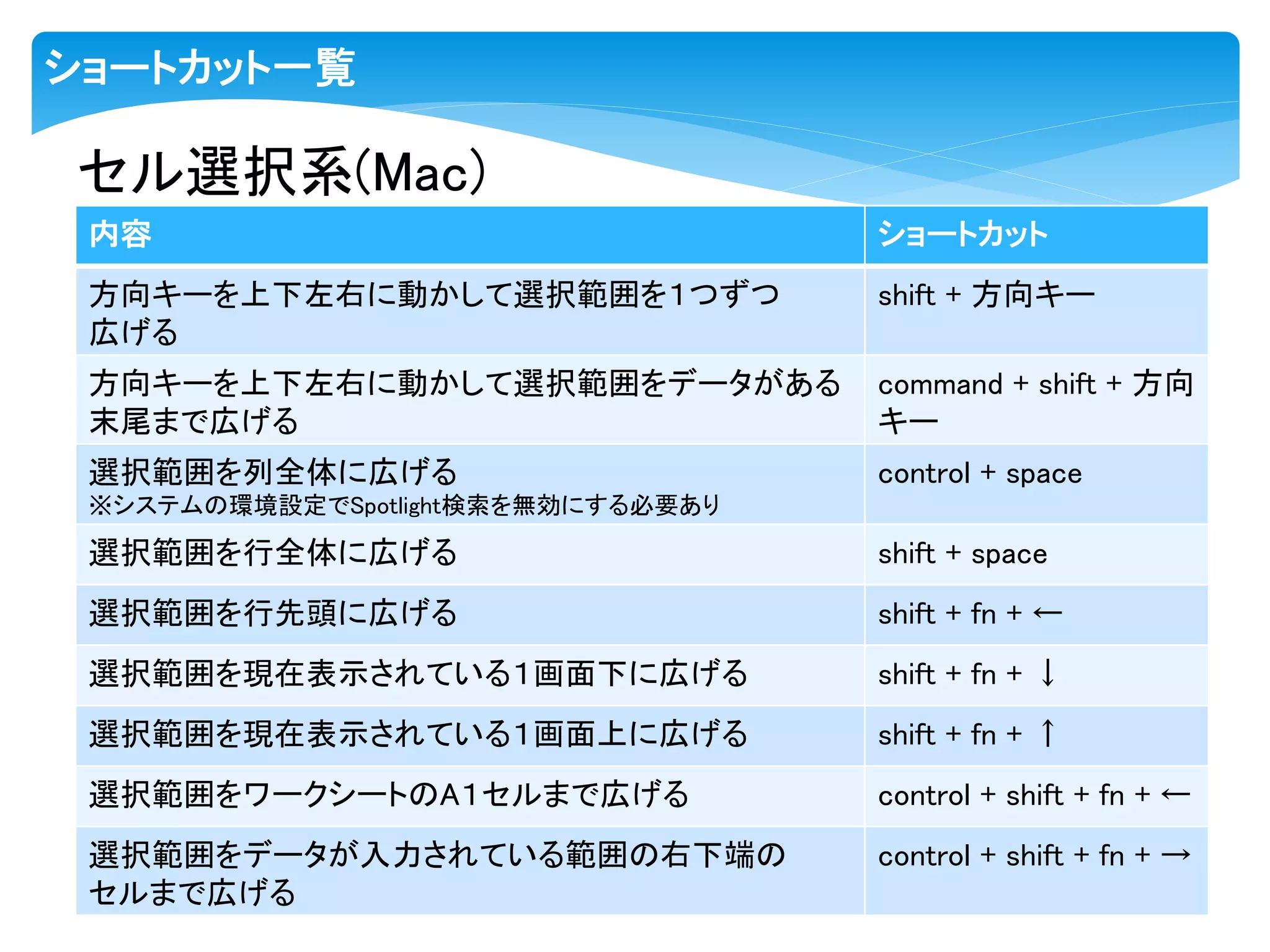 ショートカット一覧

セル選択系(Mac)

| 内容 | ショートカット |
|---|---|
| 方向キーを上下左右に動かして選択範囲を1つずつ広げる | shift + 方向キー |
| 方向キーを上下左右に動かして選択範囲をデータがある末尾まで広げる | command + shift + 方向キー |
| 選択範囲を列全体に広げる ※システムの環境設定でSpotlight検索を無効にする必要あり | control + space |
| 選択範囲を行全体に広げる | shift + space |
| 選択範囲を行先頭に広げる | shift + fn + ← |
| 選択範囲を現在表示されている1画面下に広げる | shift + fn + ↓ |
| 選択範囲を現在表示されている1画面上に広げる | shift + fn + ↑ |
| 選択範囲をワークシートのA1セルまで広げる | control + shift + fn + ← |
| 選択範囲をデータが入力されている範囲の右下端のセルまで広げる | control + shift + fn + → |